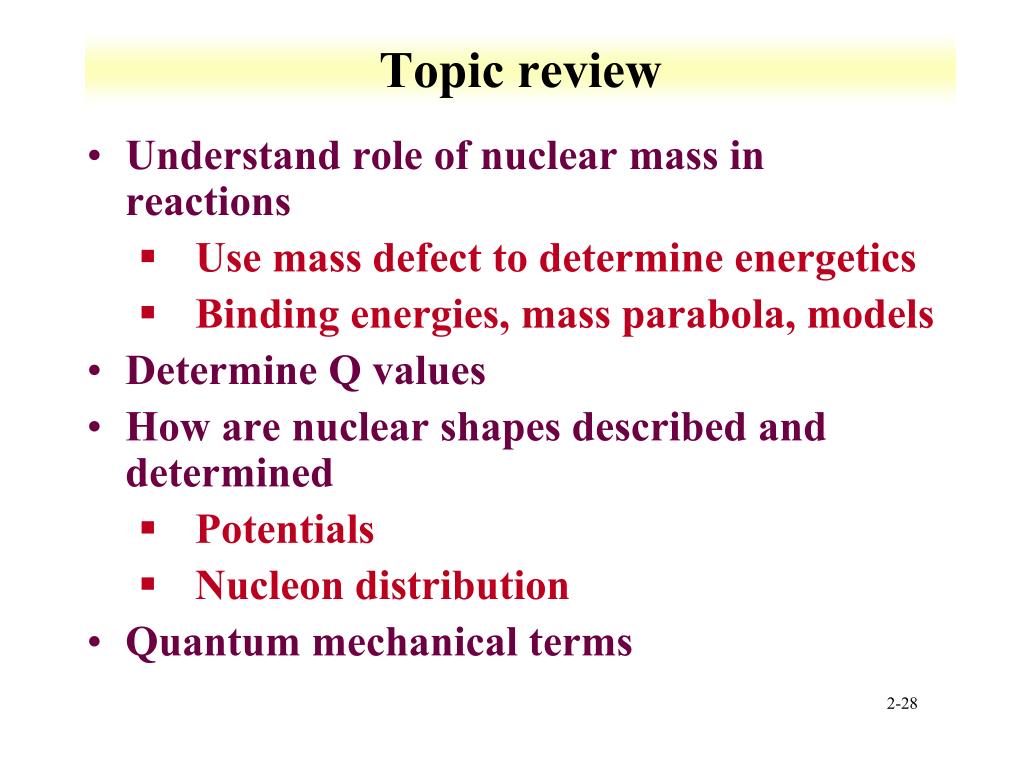 Topic review

• Understand role of nuclear mass in reactions
 ▪ Use mass defect to determine energetics
 ▪ Binding energies, mass parabola, models
• Determine Q values
• How are nuclear shapes described and determined
 ▪ Potentials
 ▪ Nucleon distribution
• Quantum mechanical terms

2-28